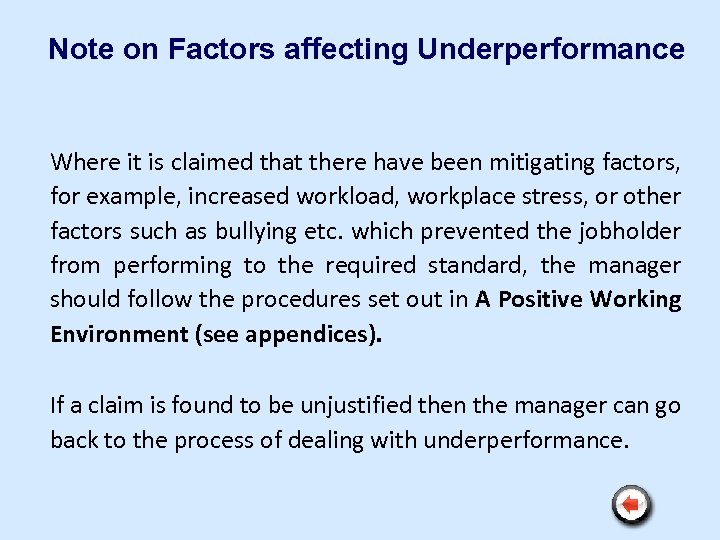 Note on Factors affecting Underperformance

Where it is claimed that there have been mitigating factors, for example, increased workload, workplace stress, or other factors such as bullying etc. which prevented the jobholder from performing to the required standard, the manager should follow the procedures set out in A Positive Working Environment (see appendices).

If a claim is found to be unjustified then the manager can go back to the process of dealing with underperformance.